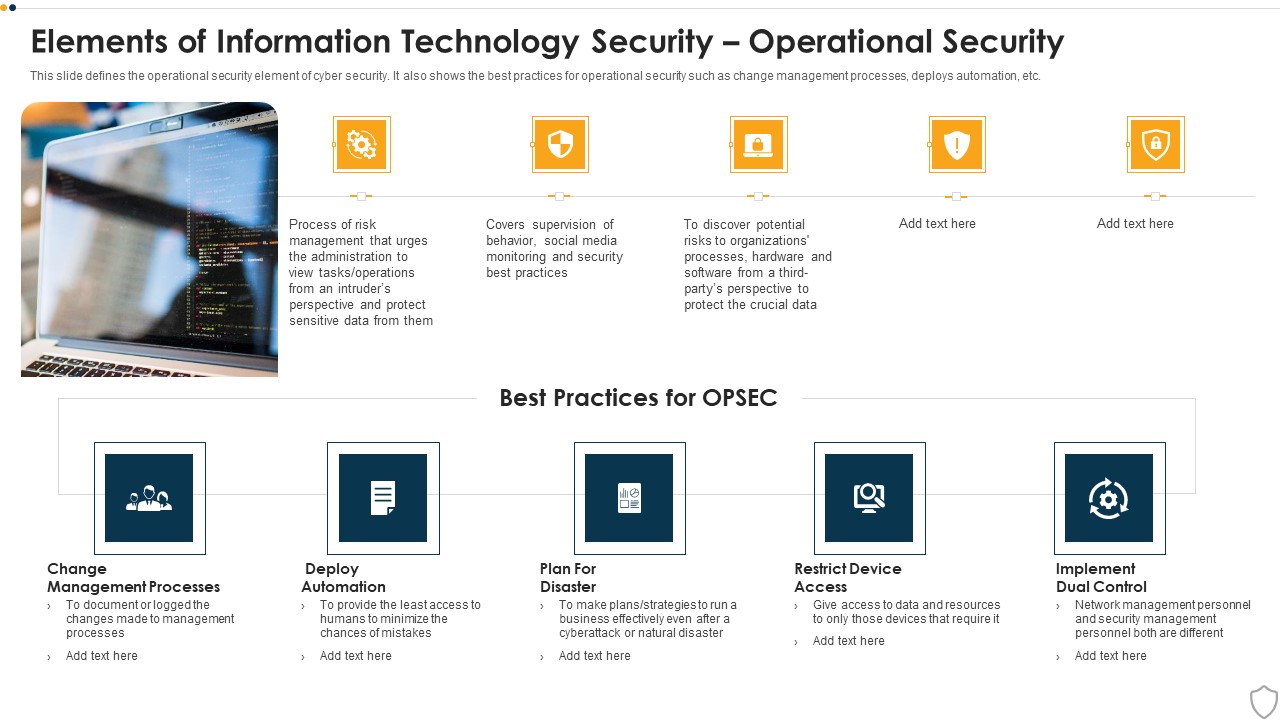 Elements of Information Technology Security – Operational Security

This slide defines the operational security element of cyber security. It also shows the best practices for operational security such as change management processes, deploys automation, etc.

Process of risk management that urges the administration to view tasks/operations from an intruder's perspective and protect sensitive data from them

Covers supervision of behavior, social media monitoring and security best practices

To discover potential risks to organizations' processes, hardware and software from a third-party's perspective to protect the crucial data

Add text here

Add text here

Best Practices for OPSEC

Change Management Processes
› To document or logged the changes made to management processes
› Add text here

Deploy Automation
› To provide the least access to humans to minimize the chances of mistakes
› Add text here

Plan For Disaster
› To make plans/strategies to run a business effectively even after a cyberattack or natural disaster
› Add text here

Restrict Device Access
› Give access to data and resources to only those devices that require it
› Add text here

Implement Dual Control
› Network management personnel and security management personnel both are different
› Add text here